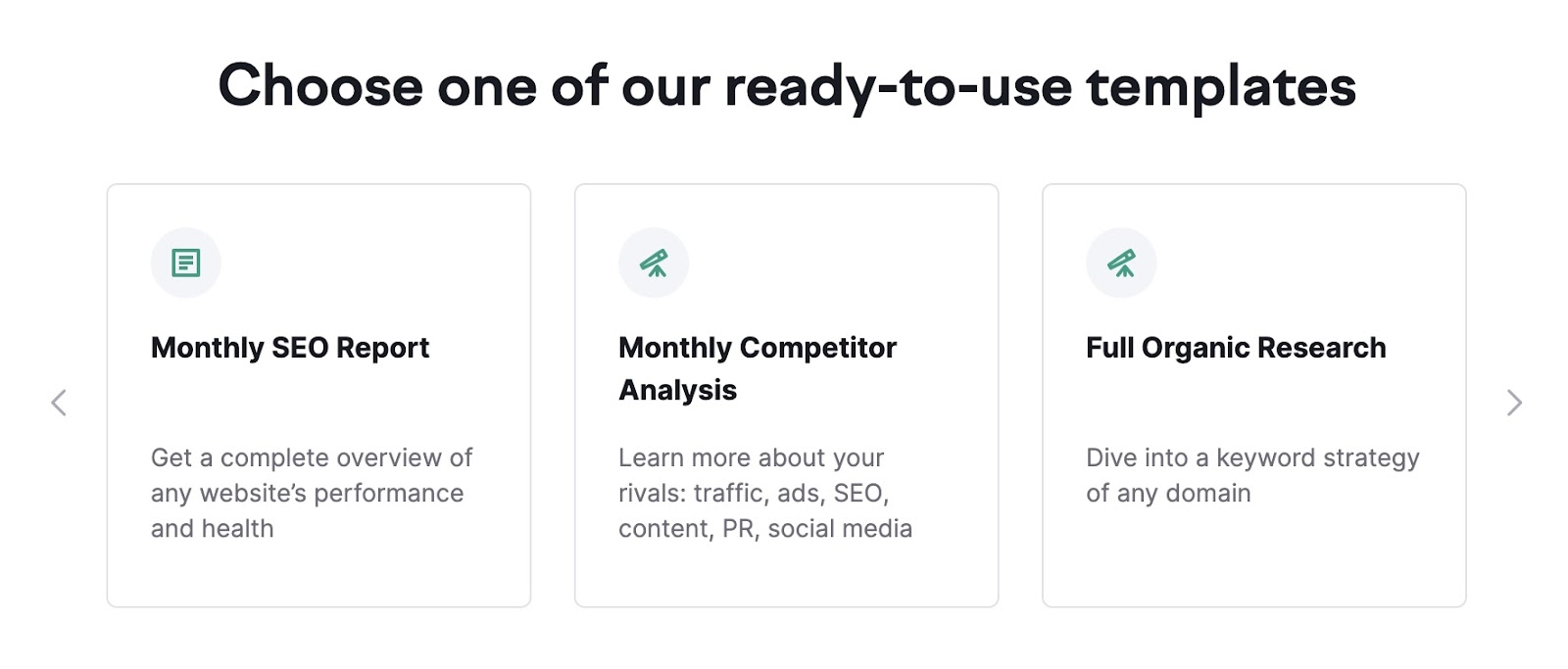 Choose one of our ready-to-use templates

Monthly SEO Report

Get a complete overview of any website's performance and health

Monthly Competitor Analysis

Learn more about your rivals: traffic, ads, SEO, content, PR, social media

Full Organic Research

Dive into a keyword strategy of any domain